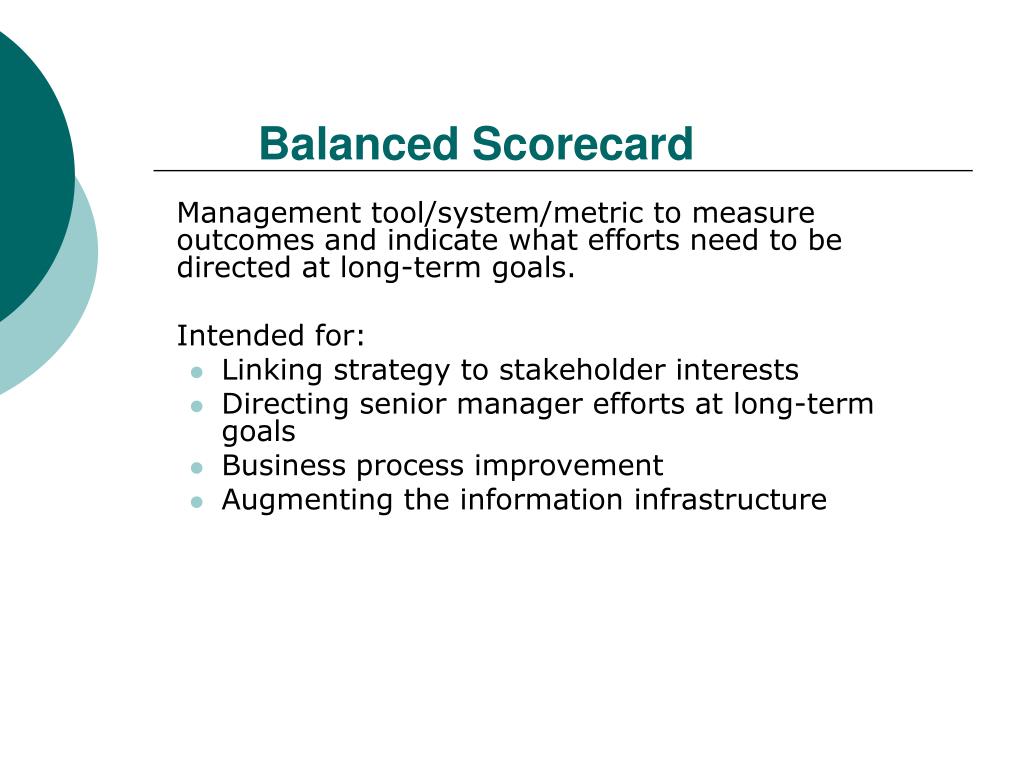 Balanced Scorecard

Management tool/system/metric to measure outcomes and indicate what efforts need to be directed at long-term goals.

Intended for:
- Linking strategy to stakeholder interests
- Directing senior manager efforts at long-term goals
- Business process improvement
- Augmenting the information infrastructure